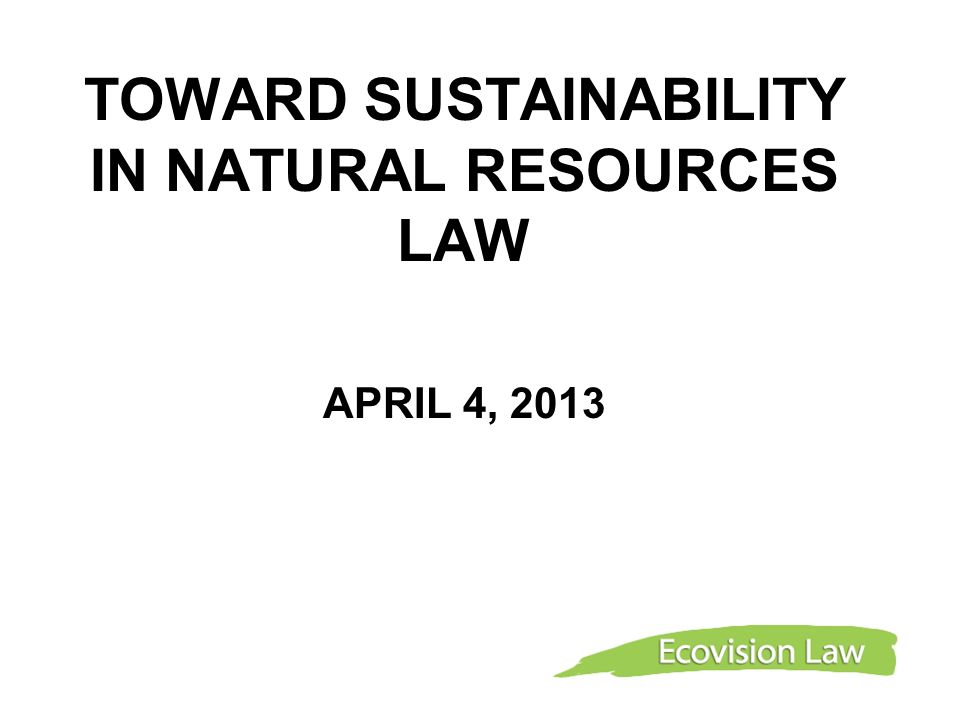 TOWARD SUSTAINABILITY IN NATURAL RESOURCES LAW

APRIL 4, 2013

Ecovision Law